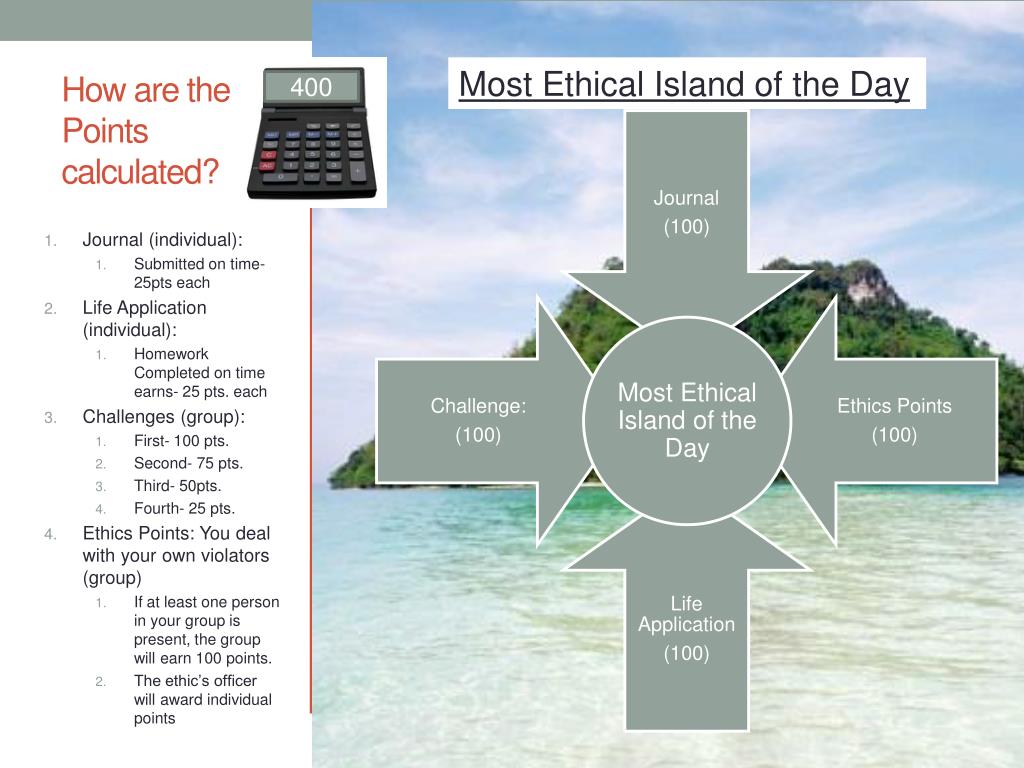 How are the Points calculated?

400

1. Journal (individual):
   1. Submitted on time- 25pts each
2. Life Application (individual):
   1. Homework Completed on time earns- 25 pts. each
3. Challenges (group):
   1. First- 100 pts.
   2. Second- 75 pts.
   3. Third- 50pts.
   4. Fourth- 25 pts.
4. Ethics Points: You deal with your own violators (group)
   1. If at least one person in your group is present, the group will earn 100 points.
   2. The ethic's officer will award individual points

Most Ethical Island of the Day

Journal
(100)

Challenge:
(100)

Most Ethical Island of the Day

Ethics Points
(100)

Life Application
(100)